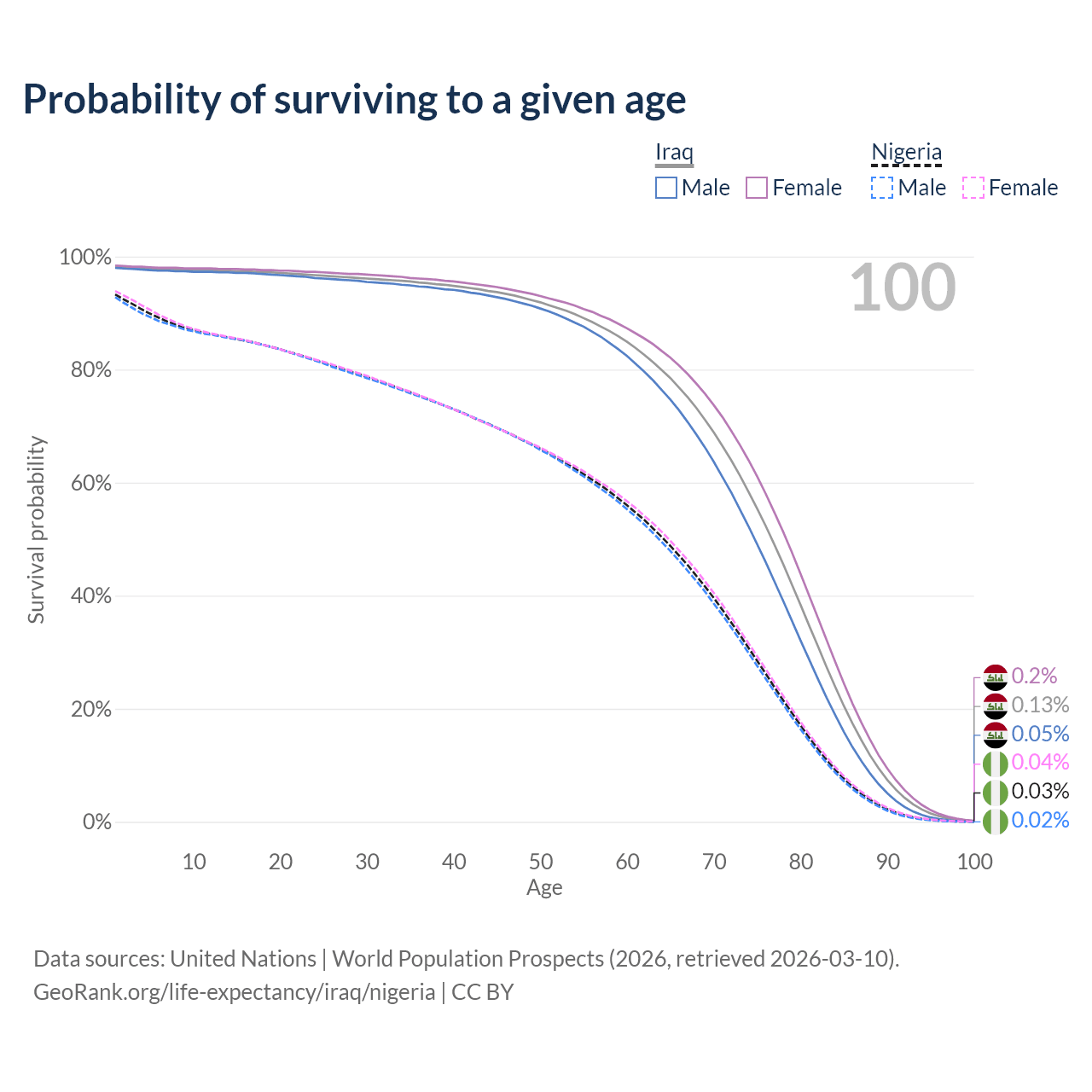 Probability of surviving to a given age

Iraq
Male Female

Nigeria
Male Female

100

100%
80%
60%
40%
20%
0%

Survival probability

0.2%
0.13%
0.05%
0.04%
0.03%
0.02%

10 20 30 40 50 60 70 80 90 100
Age

Data sources: United Nations | World Population Prospects (2026, retrieved 2026-03-10).
GeoRank.org/life-expectancy/iraq/nigeria | CC BY